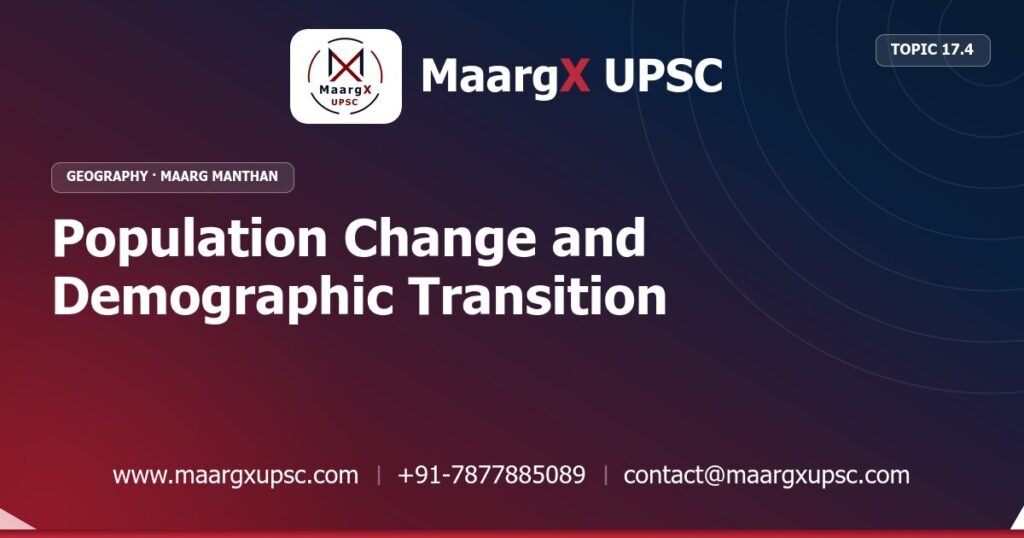 MaargX
UPSC

MaargX UPSC

TOPIC 17.4

GEOGRAPHY · MAARG MANTHAN

Population Change and Demographic Transition

www.maargxupsc.com | +91-7877885089 | contact@maargxupsc.com